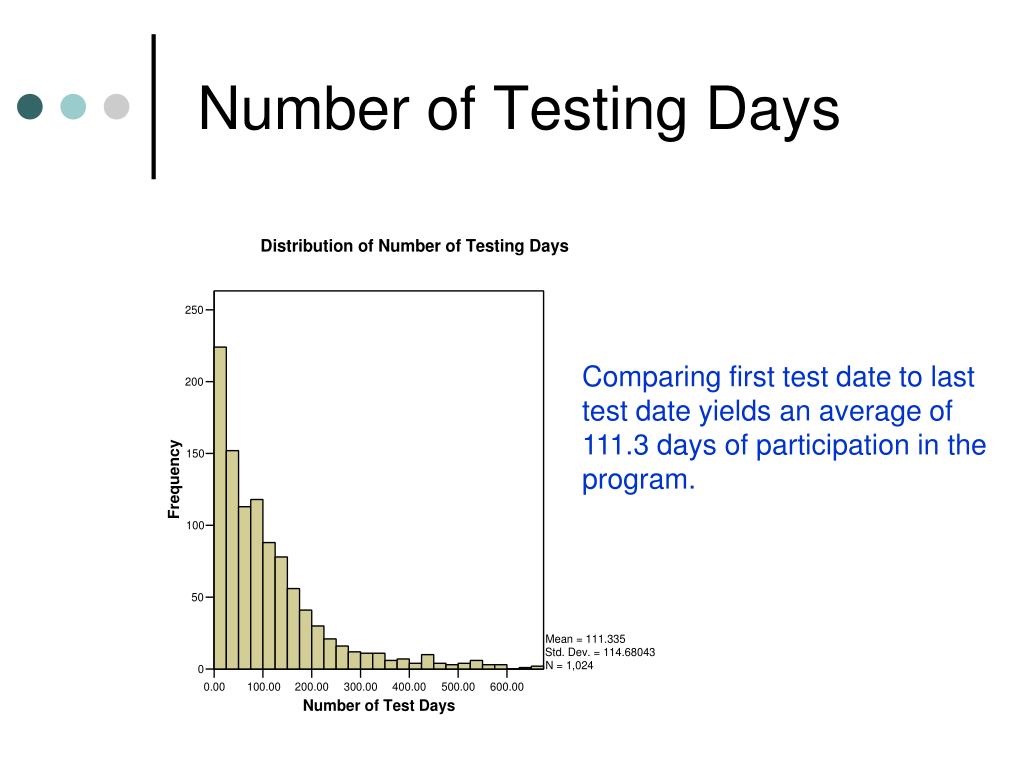 Number of Testing Days

Distribution of Number of Testing Days

250
200
150
100
50
0

Frequency

0.00 100.00 200.00 300.00 400.00 500.00 600.00

Number of Test Days

Mean = 111.335
Std. Dev. = 114.68043
N = 1,024

Comparing first test date to last test date yields an average of 111.3 days of participation in the program.